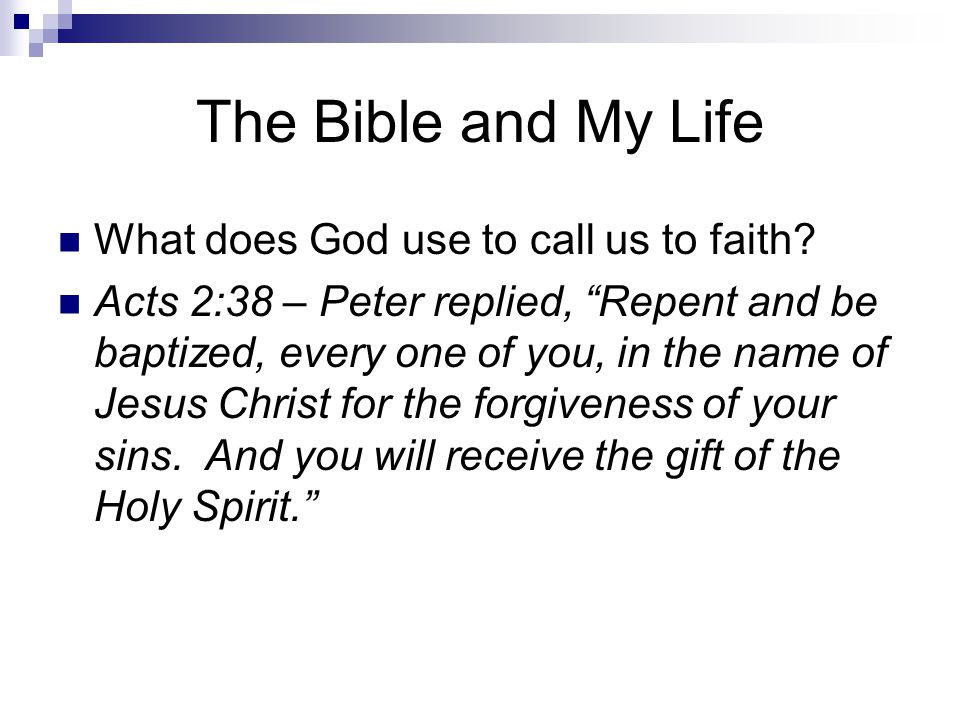 The Bible and My Life

What does God use to call us to faith?

Acts 2:38 – Peter replied, “Repent and be baptized, every one of you, in the name of Jesus Christ for the forgiveness of your sins.  And you will receive the gift of the Holy Spirit.”